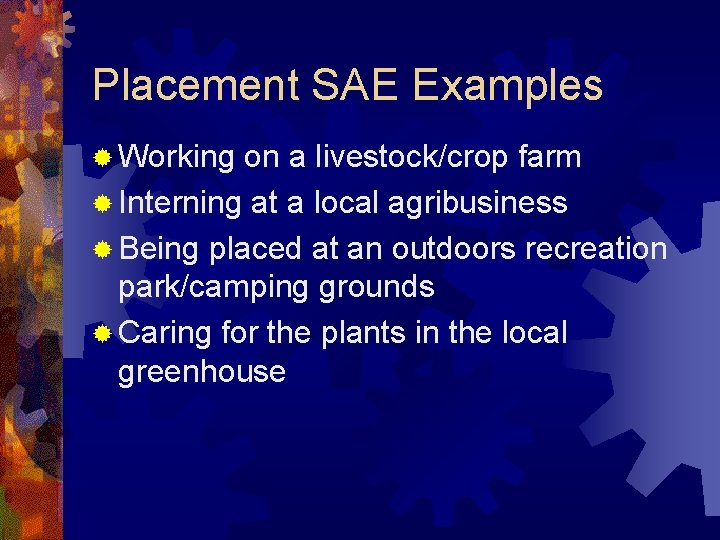 Placement SAE Examples

Working on a livestock/crop farm

Interning at a local agribusiness

Being placed at an outdoors recreation park/camping grounds

Caring for the plants in the local greenhouse